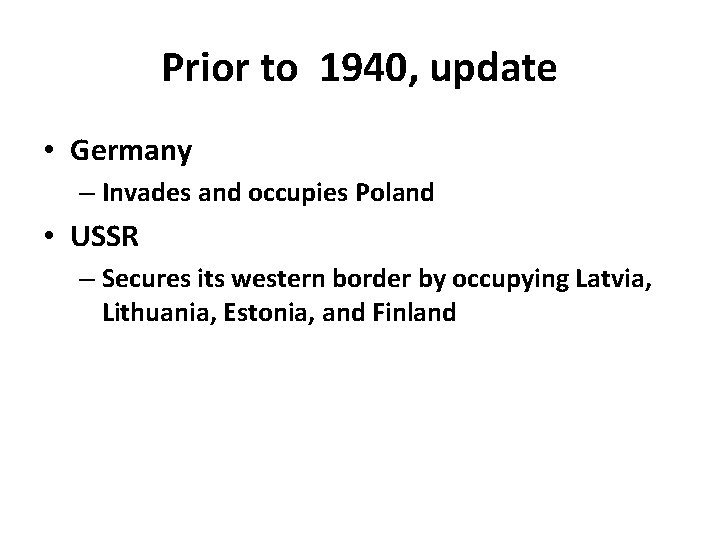 Prior to 1940, update

• Germany
– Invades and occupies Poland
• USSR
– Secures its western border by occupying Latvia, Lithuania, Estonia, and Finland